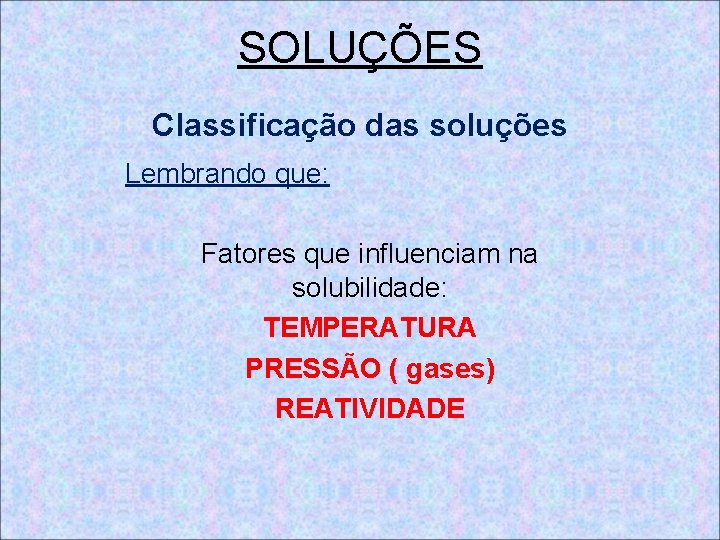 SOLUÇÕES

Classificação das soluções

Lembrando que:

Fatores que influenciam na solubilidade:
TEMPERATURA
PRESSÃO ( gases)
REATIVIDADE